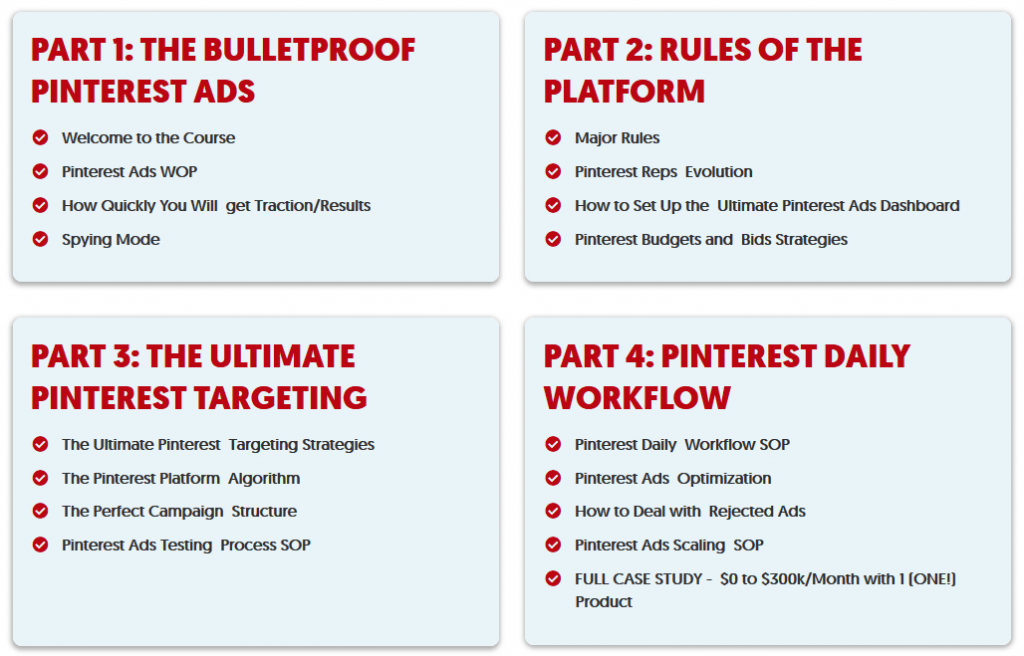 PART 1: THE BULLETPROOF PINTEREST ADS

Welcome to the Course

Pinterest Ads WOP

How Quickly You Will get Traction/Results

Spying Mode

PART 2: RULES OF THE PLATFORM

Major Rules

Pinterest Reps Evolution

How to Set Up the Ultimate Pinterest Ads Dashboard

Pinterest Budgets and Bids Strategies

PART 3: THE ULTIMATE PINTEREST TARGETING

The Ultimate Pinterest Targeting Strategies

The Pinterest Platform Algorithm

The Perfect Campaign Structure

Pinterest Ads Testing Process SOP

PART 4: PINTEREST DAILY WORKFLOW

Pinterest Daily Workflow SOP

Pinterest Ads Optimization

How to Deal with Rejected Ads

Pinterest Ads Scaling SOP

FULL CASE STUDY - $0 to $300k/Month with 1 (ONE!) Product